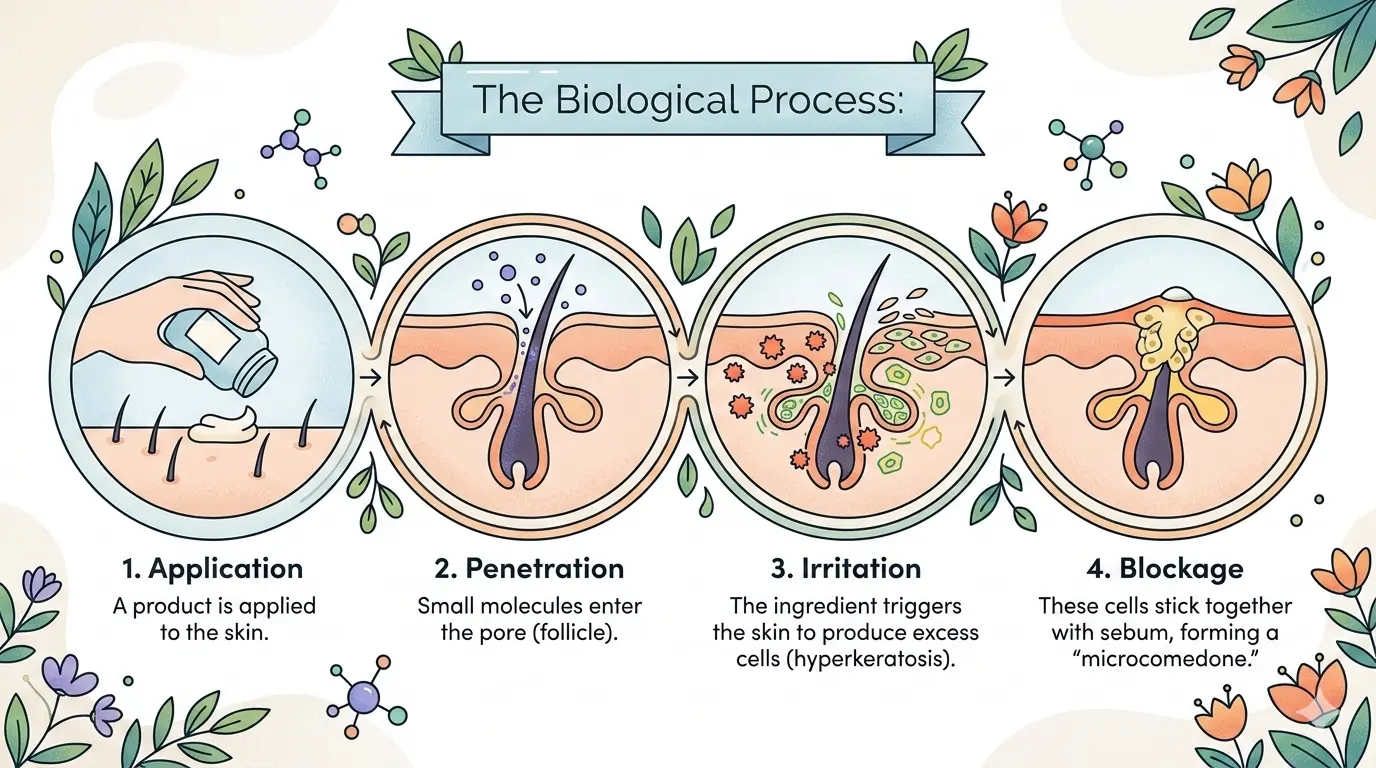 The Biological Process:

1. Application
A product is applied to the skin.

2. Penetration
Small molecules enter the pore (follicle).

3. Irritation
The ingredient triggers the skin to produce excess cells (hyperkeratosis).

4. Blockage
These cells stick together with sebum, forming a "microcomedone."